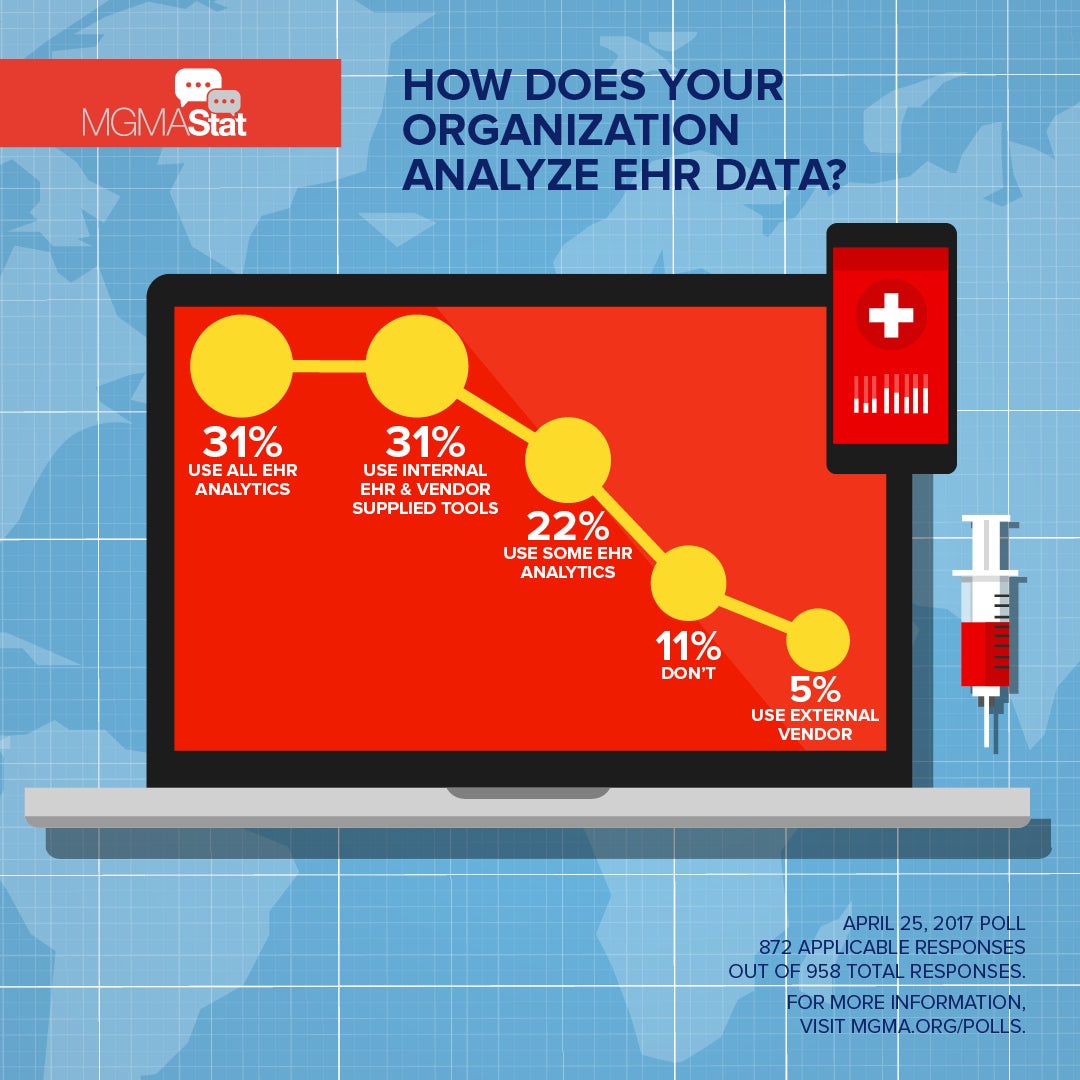 MGMAStat

HOW DOES YOUR ORGANIZATION ANALYZE EHR DATA?

31%
USE ALL EHR ANALYTICS

31%
USE INTERNAL EHR & VENDOR SUPPLIED TOOLS

22%
USE SOME EHR ANALYTICS

11%
DON'T

5%
USE EXTERNAL VENDOR

APRIL 25, 2017 POLL
872 APPLICABLE RESPONSES OUT OF 958 TOTAL RESPONSES.

FOR MORE INFORMATION, VISIT MGMA.ORG/POLLS.